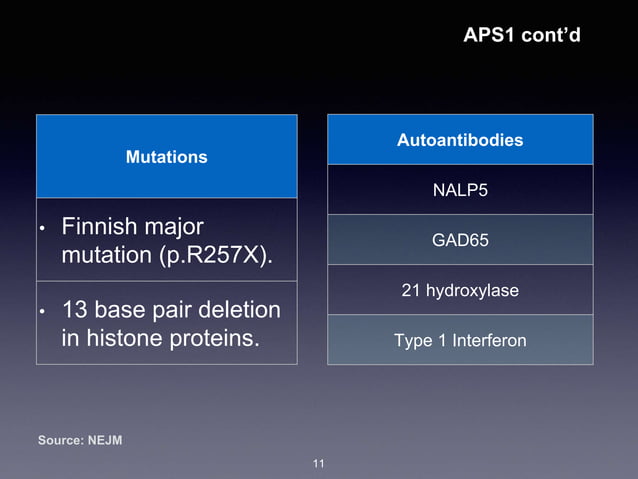 APS1 cont'd

| Mutations |
|---|
| • Finnish major mutation (p.R257X). |
| • 13 base pair deletion in histone proteins. |

| Autoantibodies |
|---|
| NALP5 |
| GAD65 |
| 21 hydroxylase |
| Type 1 Interferon |

Source: NEJM

11